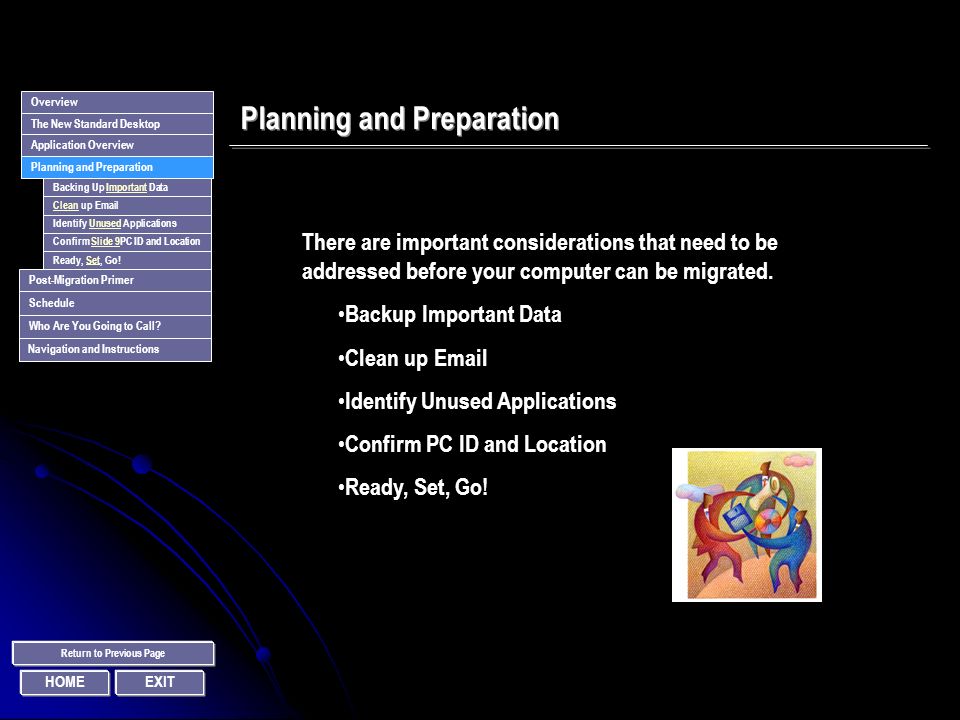 Overview
The New Standard Desktop
Application Overview
Planning and Preparation
Backing Up Important Data
Clean up Email
Identify Unused Applications
Confirm Slide 9PC ID and Location
Ready, Set, Go!
Post-Migration Primer
Schedule
Who Are You Going to Call?
Navigation and Instructions

Planning and Preparation

There are important considerations that need to be addressed before your computer can be migrated.

•Backup Important Data

•Clean up Email

•Identify Unused Applications

•Confirm PC ID and Location

•Ready, Set, Go!

Return to Previous Page
HOME
EXIT